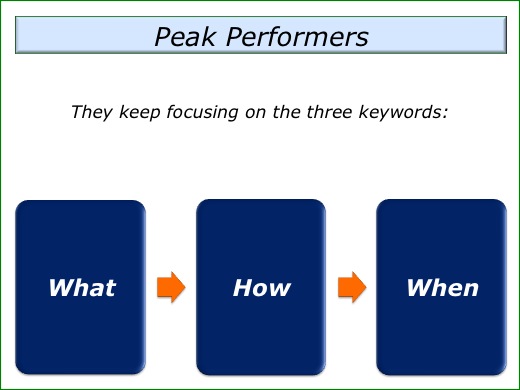 Peak Performers

They keep focusing on the three keywords:

What

How

When